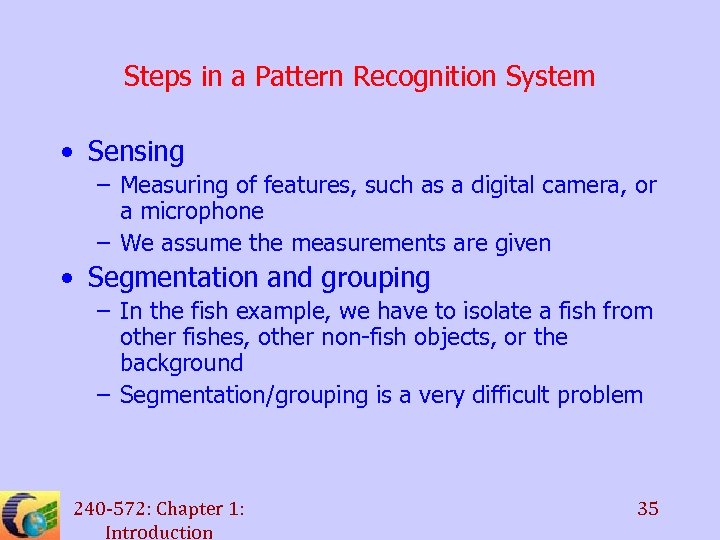 Steps in a Pattern Recognition System

• Sensing
– Measuring of features, such as a digital camera, or a microphone
– We assume the measurements are given

• Segmentation and grouping
– In the fish example, we have to isolate a fish from other fishes, other non-fish objects, or the background
– Segmentation/grouping is a very difficult problem

240-572: Chapter 1: Introduction

35